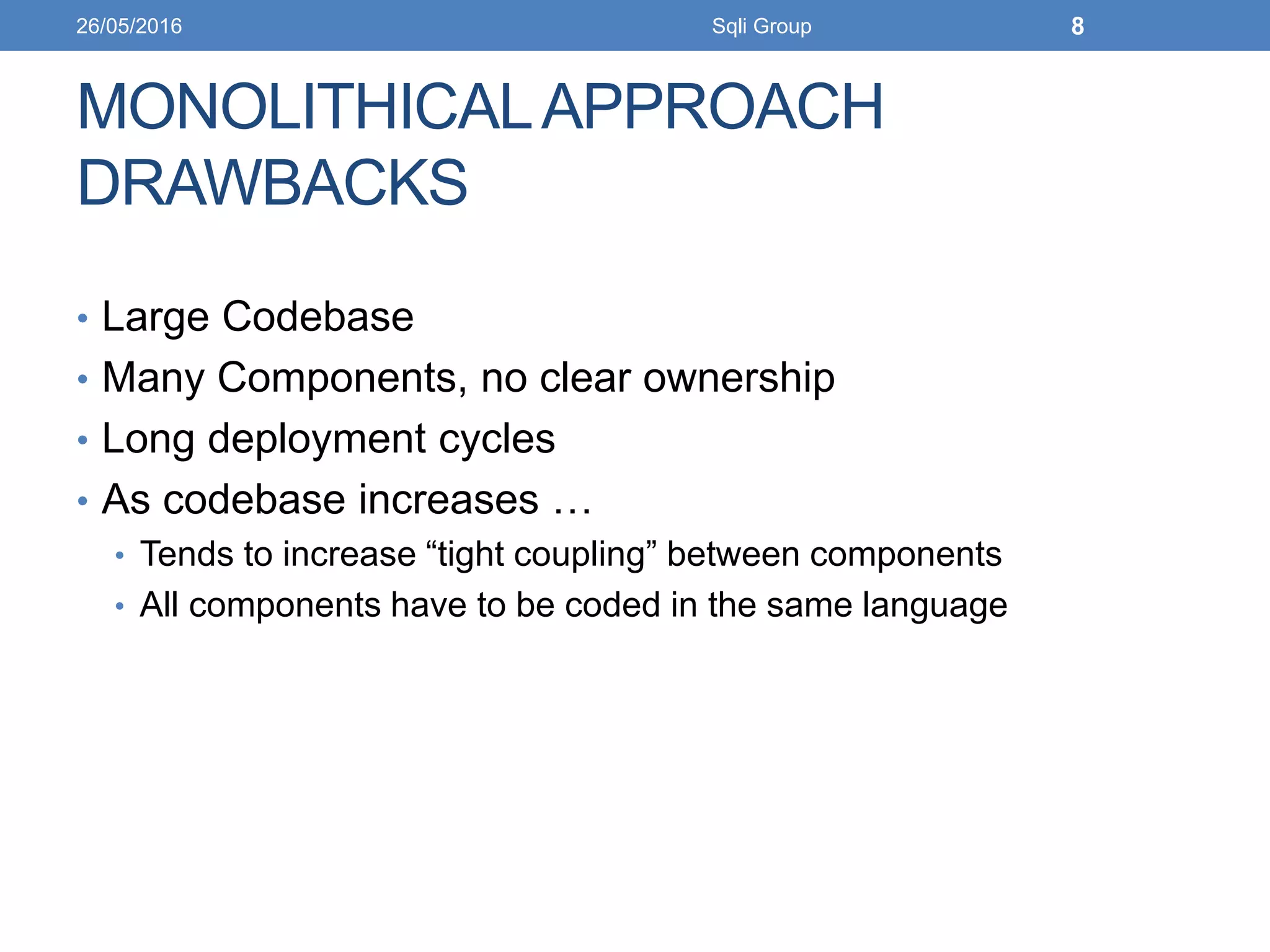 26/05/2016 Sqli Group 8

MONOLITHICAL APPROACH DRAWBACKS

• Large Codebase
• Many Components, no clear ownership
• Long deployment cycles
• As codebase increases …
  • Tends to increase “tight coupling” between components
  • All components have to be coded in the same language